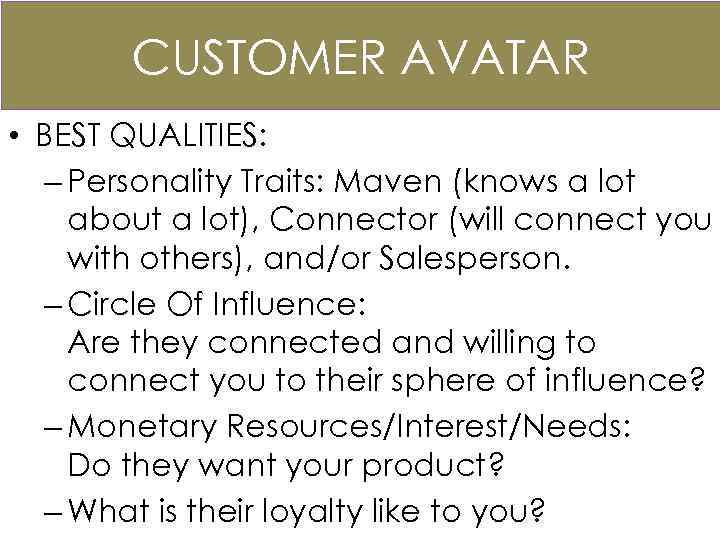 CUSTOMER AVATAR

• BEST QUALITIES:

– Personality Traits: Maven (knows a lot about a lot), Connector (will connect you with others), and/or Salesperson.

– Circle Of Influence:
Are they connected and willing to connect you to their sphere of influence?

– Monetary Resources/Interest/Needs:
Do they want your product?

– What is their loyalty like to you?